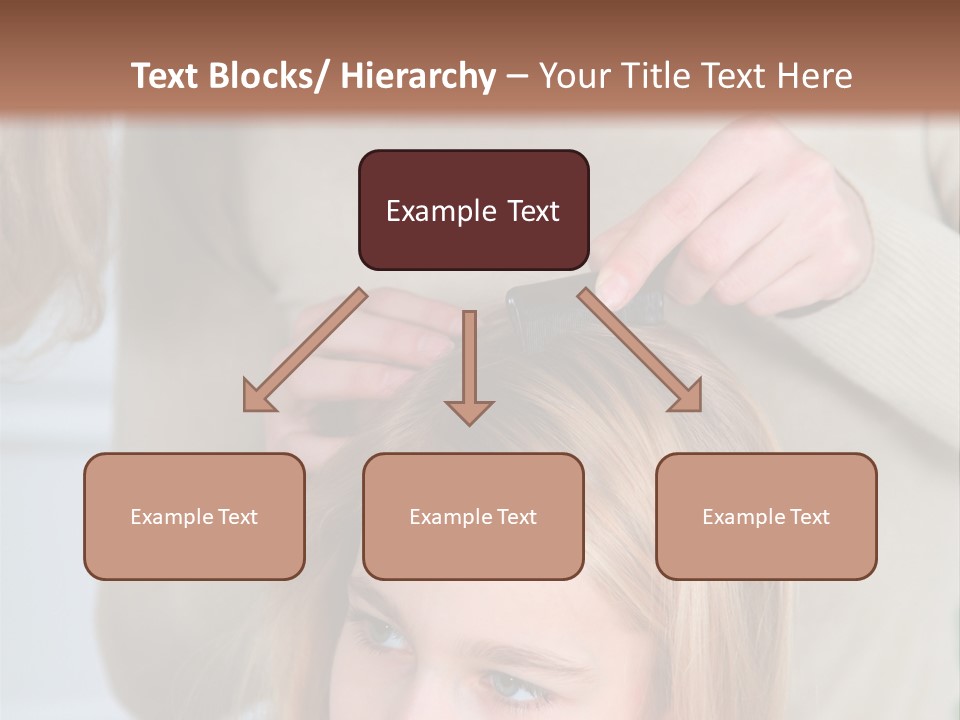 Text Blocks/ Hierarchy – Your Title Text Here

Example Text

Example Text

Example Text

Example Text